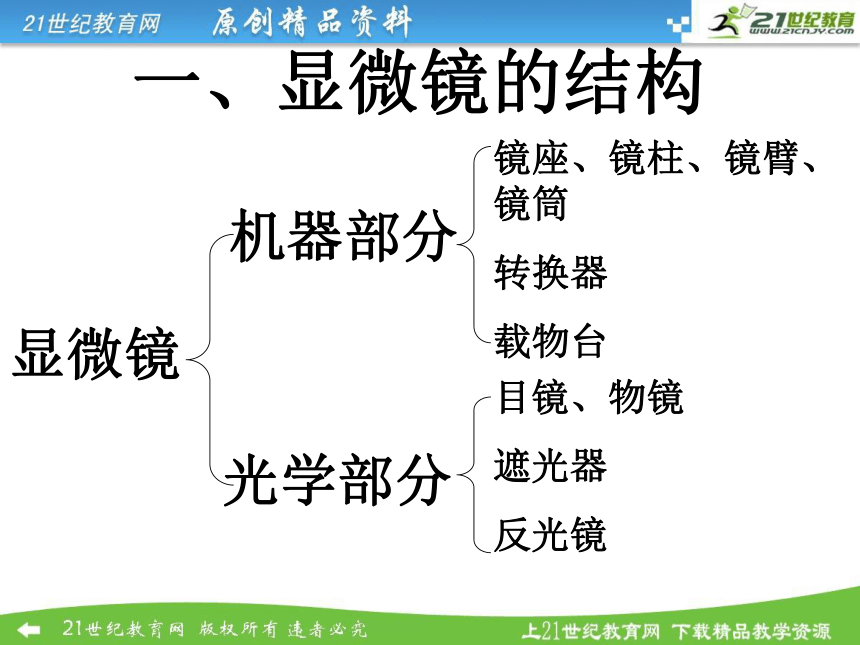 21世纪教育网 原创精品资料

21世纪教育
www.21cnjy.com

一、显微镜的结构

显微镜

机器部分

镜座、镜柱、镜臂、镜筒

转换器

载物台

光学部分

目镜、物镜

遮光器

反光镜

21世纪教育网 版权所有 违者必究

上21世纪教育网 下载精品教学资源